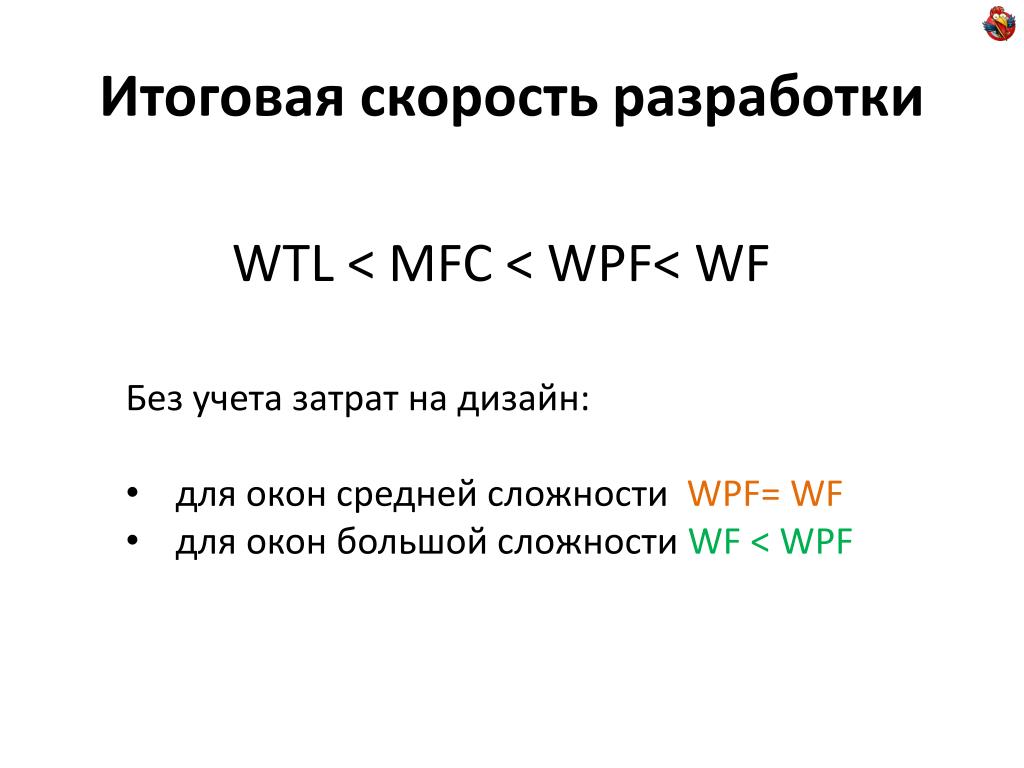 Итоговая скорость разработки

WTL < MFC < WPF< WF

Без учета затрат на дизайн:

• для окон средней сложности WPF= WF
• для окон большой сложности WF < WPF